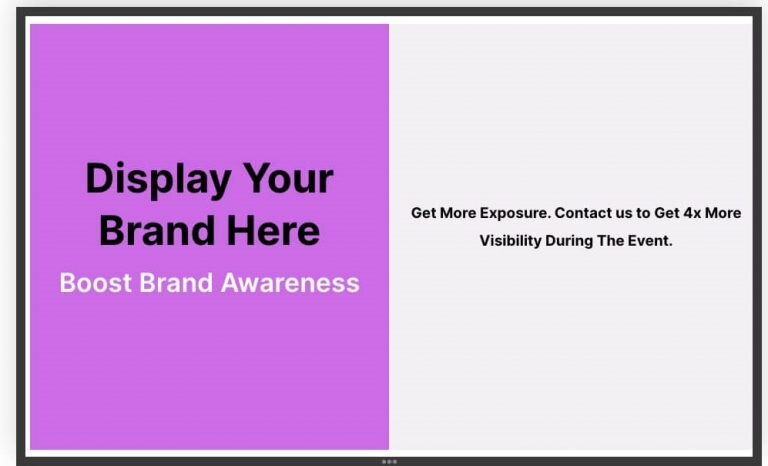 Display Your Brand Here

Boost Brand Awareness

Get More Exposure. Contact us to Get 4x More Visibility During The Event.